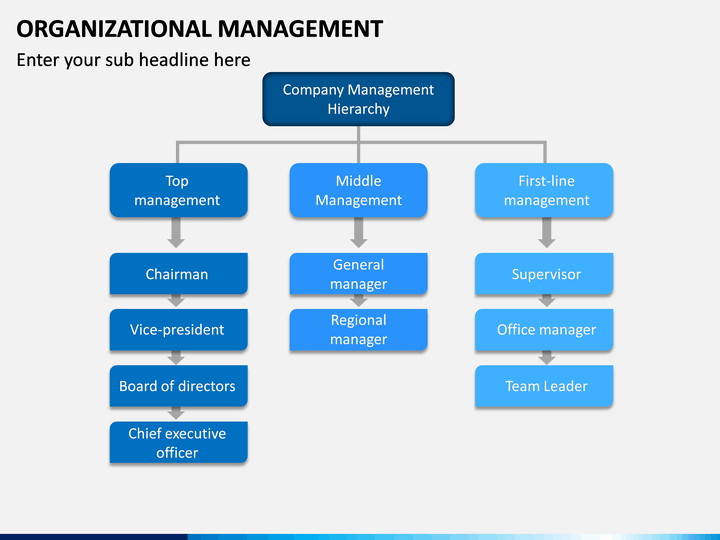 ORGANIZATIONAL MANAGEMENT

Enter your sub headline here

Company Management Hierarchy

Top management

Chairman

Vice-president

Board of directors

Chief executive officer

Middle Management

General manager

Regional manager

First-line management

Supervisor

Office manager

Team Leader